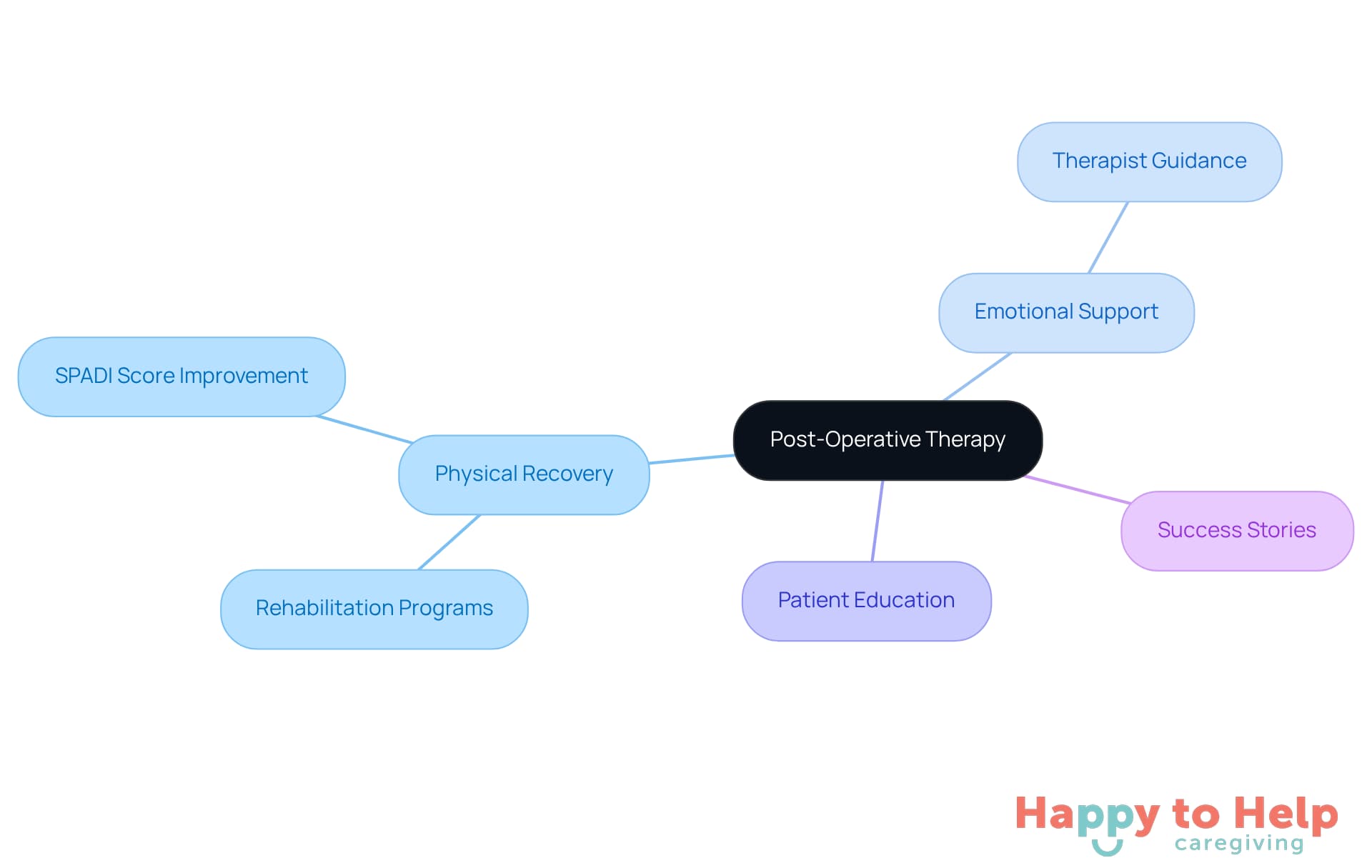 Post-Operative Therapy

Physical Recovery

SPADI Score Improvement

Rehabilitation Programs

Emotional Support

Therapist Guidance

Patient Education

Success Stories

Happy to Help
caregiving